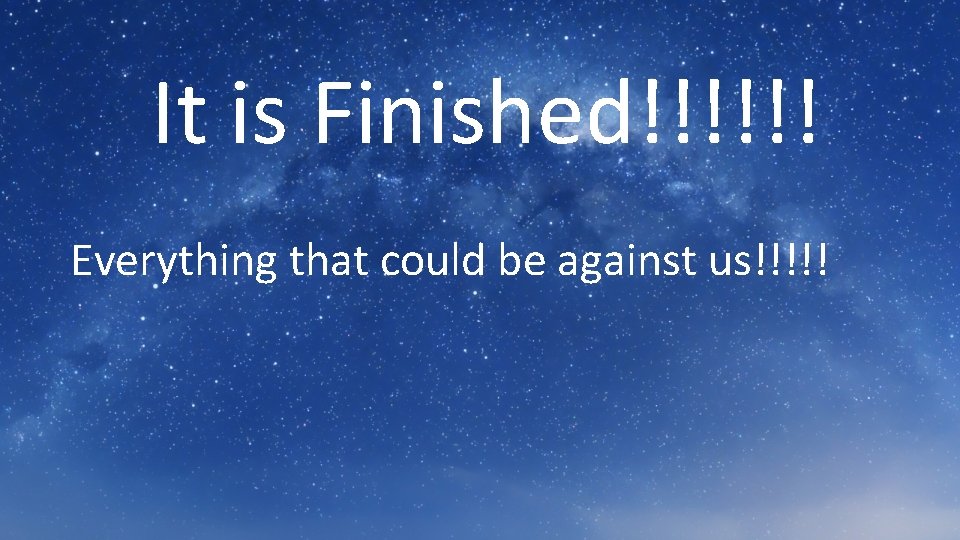 It is Finished!!!!!!

Everything that could be against us!!!!!